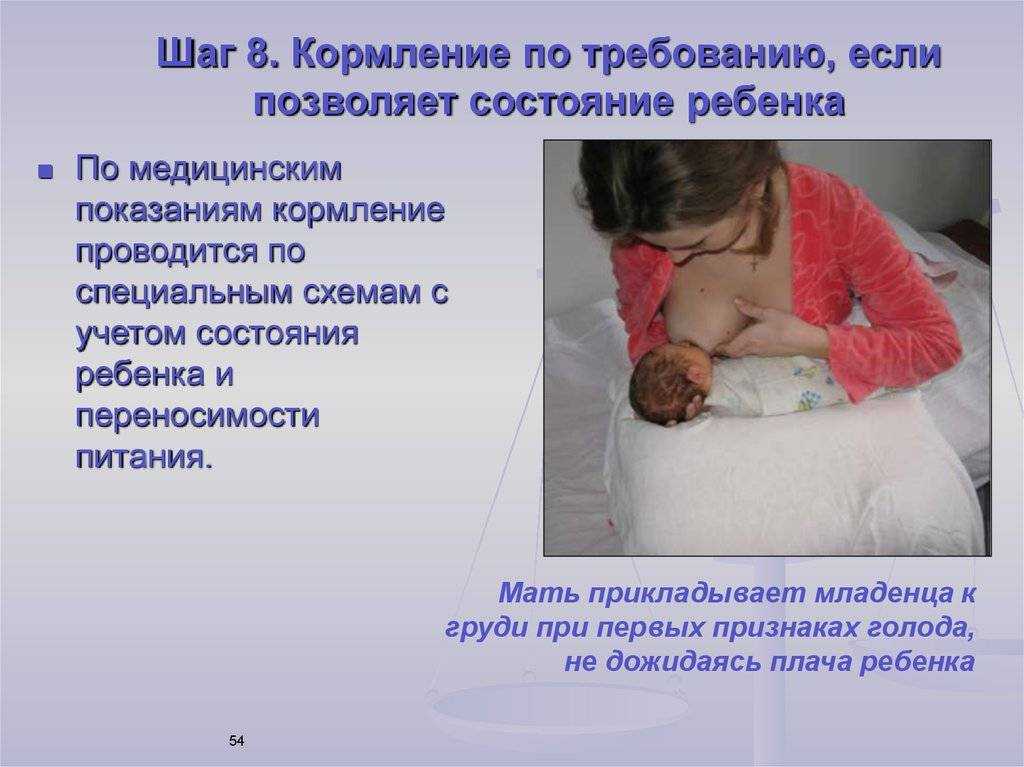 Шаг 8. Кормление по требованию, если позволяет состояние ребенка

По медицинским показаниям кормление проводится по специальным схемам с учетом состояния ребенка и переносимости питания.

Мать прикладывает младенца к груди при первых признаках голода, не дожидаясь плача ребенка

54